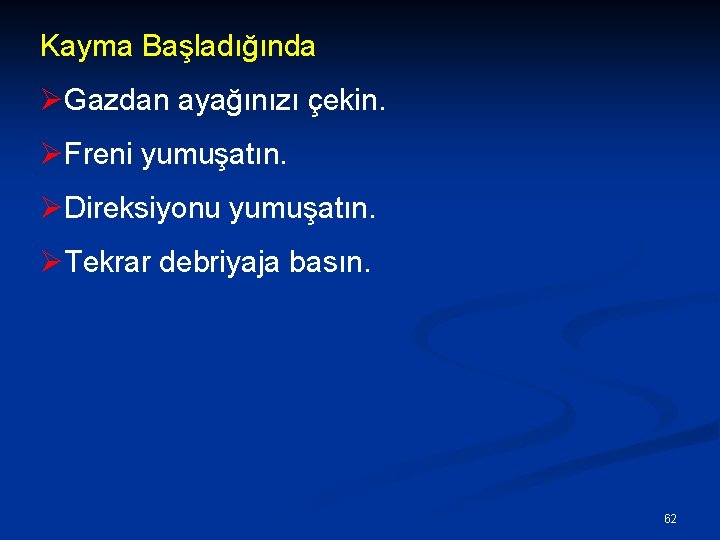 Kayma Başladığında

➢Gazdan ayağınızı çekin.

➢Freni yumuşatın.

➢Direksiyonu yumuşatın.

➢Tekrar debriyaja basın.

62